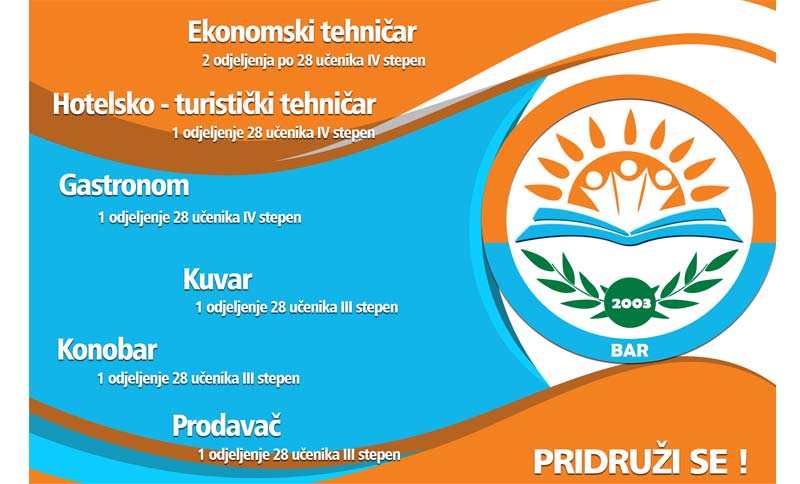 Ekonomski tehničar
2 odjeljenja po 28 učenika IV stepen

Hotelsko - turistički tehničar
1 odjeljenje 28 učenika IV stepen

Gastronom
1 odjeljenje 28 učenika IV stepen

Kuvar
1 odjeljenje 28 učenika III stepen

Konobar
1 odjeljenje 28 učenika III stepen

Prodavač
1 odjeljenje 28 učenika III stepen

2003

BAR

PRIDRUŽI SE !